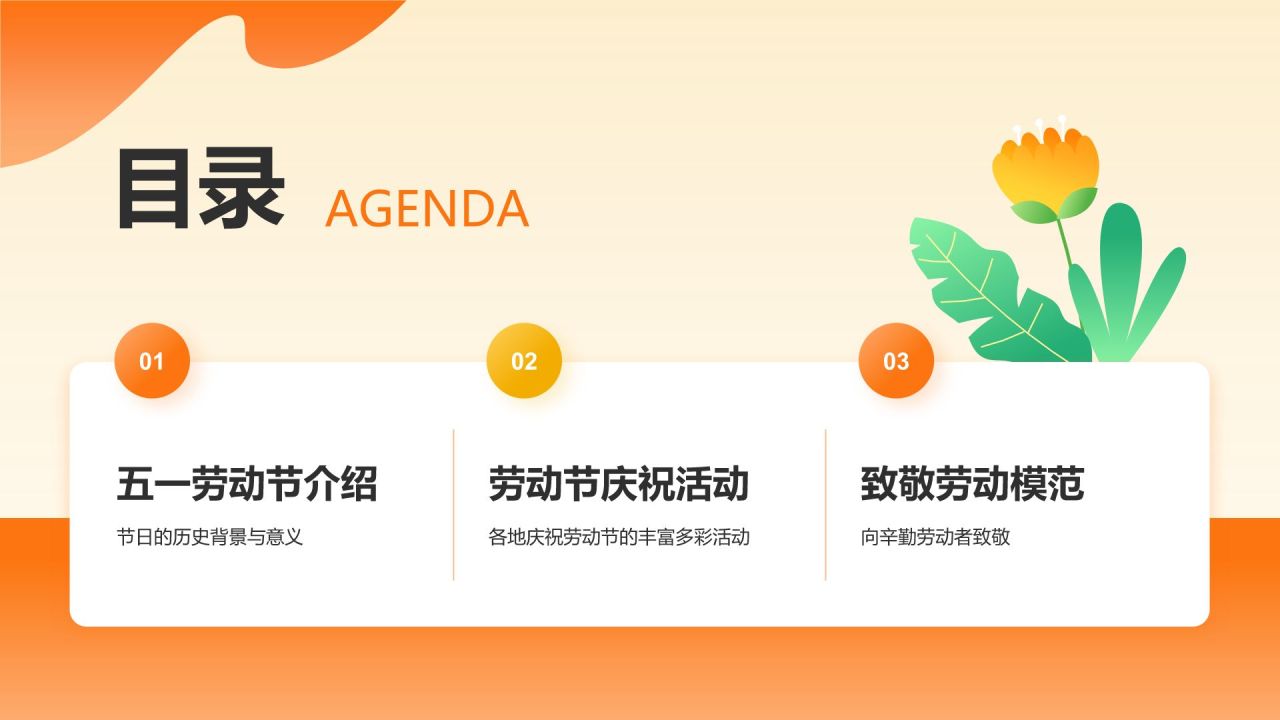 目录 AGENDA

01

五一劳动节介绍

节日的历史背景与意义

02

劳动节庆祝活动

各地庆祝劳动节的丰富多彩活动

03

致敬劳动模范

向辛勤劳动者致敬